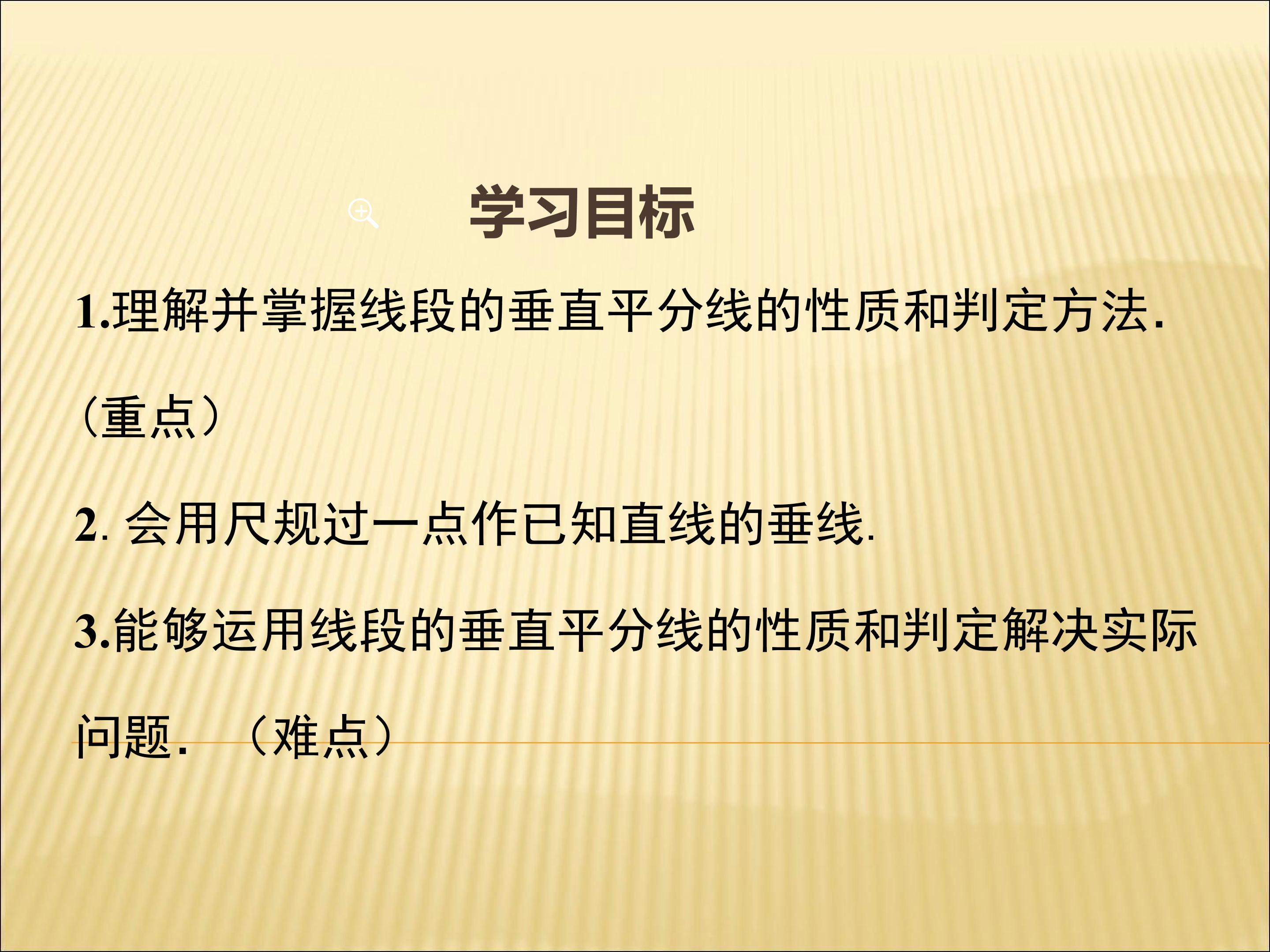 学习目标

1.理解并掌握线段的垂直平分线的性质和判定方法.（重点）

2. 会用尺规过一点作已知直线的垂线.

3.能够运用线段的垂直平分线的性质和判定解决实际问题. （难点）